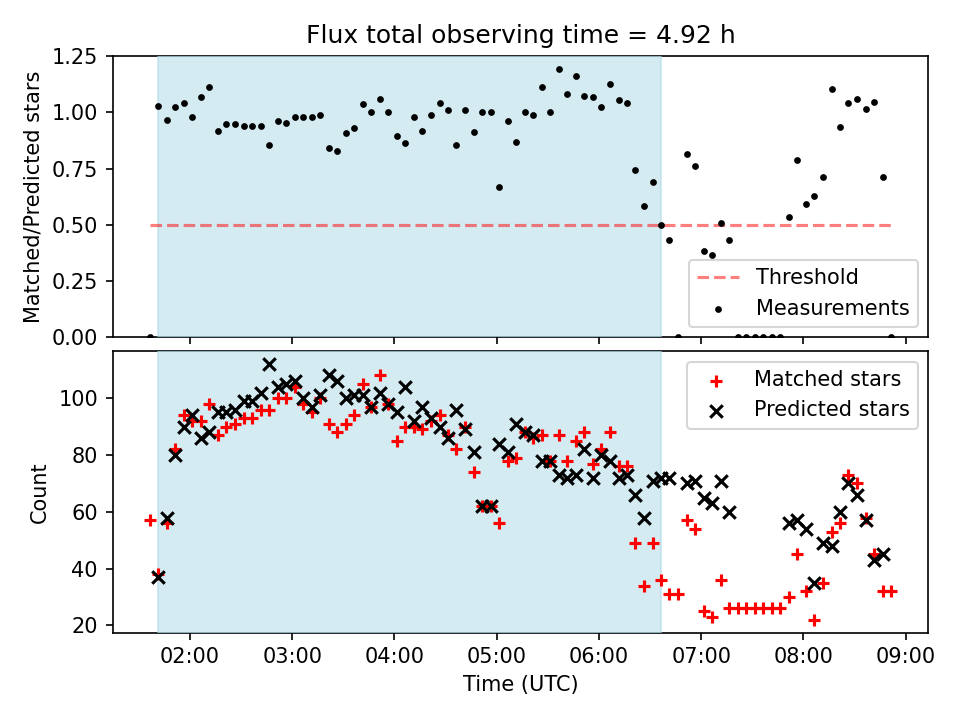 Flux total observing time = 4.92 h

Matched/Predicted stars

1.25
1.00
0.75
0.50
0.25
0.00

Threshold
Measurements

Count

100
80
60
40
20

Matched stars
Predicted stars

02:00
03:00
04:00
05:00
06:00
07:00
08:00
09:00

Time (UTC)